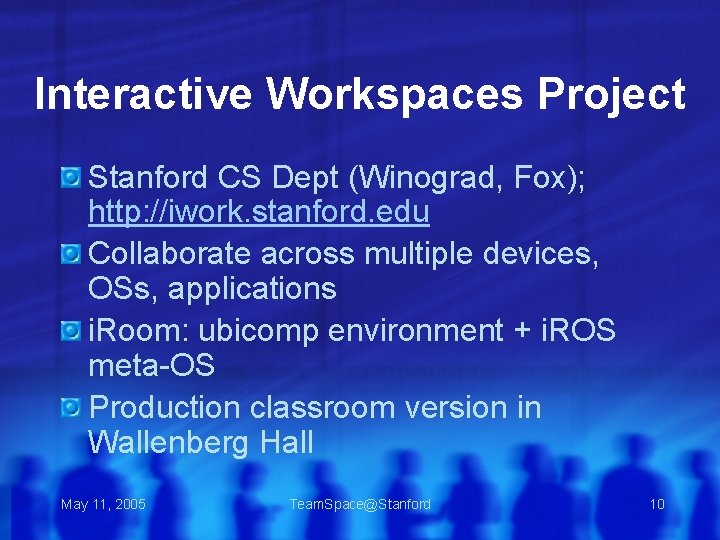 Interactive Workspaces Project

Stanford CS Dept (Winograd, Fox); http://iwork.stanford.edu

Collaborate across multiple devices, OSs, applications

iRoom: ubicomp environment + iROS meta-OS

Production classroom version in Wallenberg Hall

May 11, 2005

TeamSpace@Stanford

10